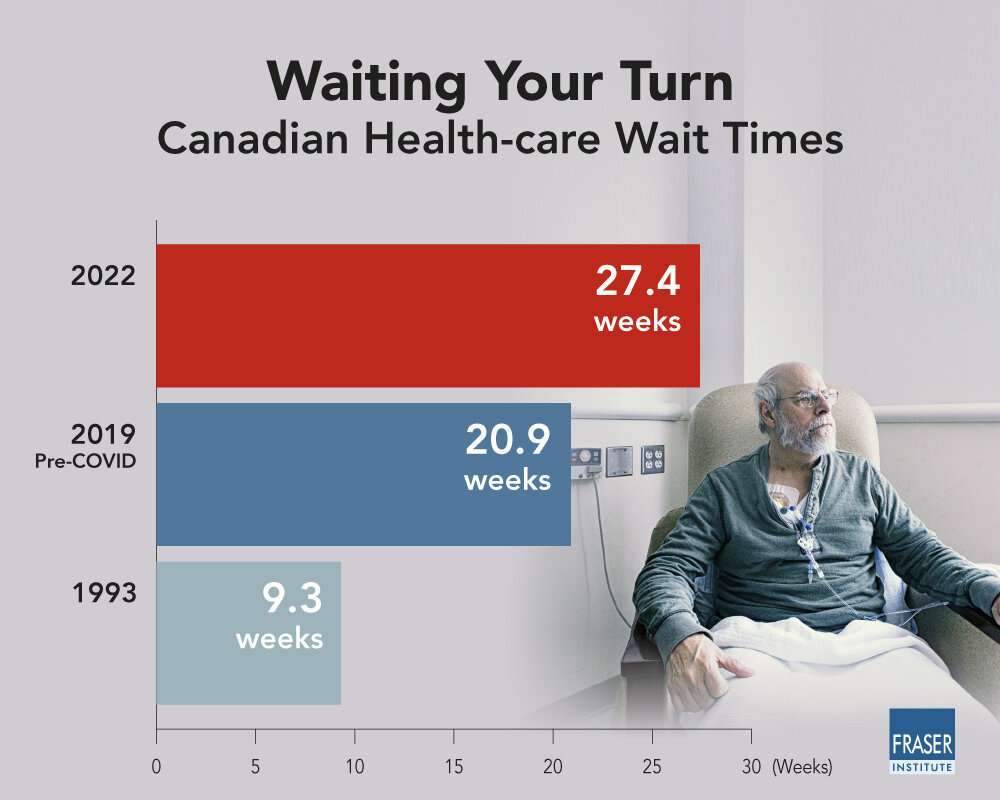 Waiting Your Turn
Canadian Health-care Wait Times

2022
27.4 weeks

2019
Pre-COVID
20.9 weeks

1993
9.3 weeks

0 5 10 15 20 25 30 (Weeks)

FRASER INSTITUTE